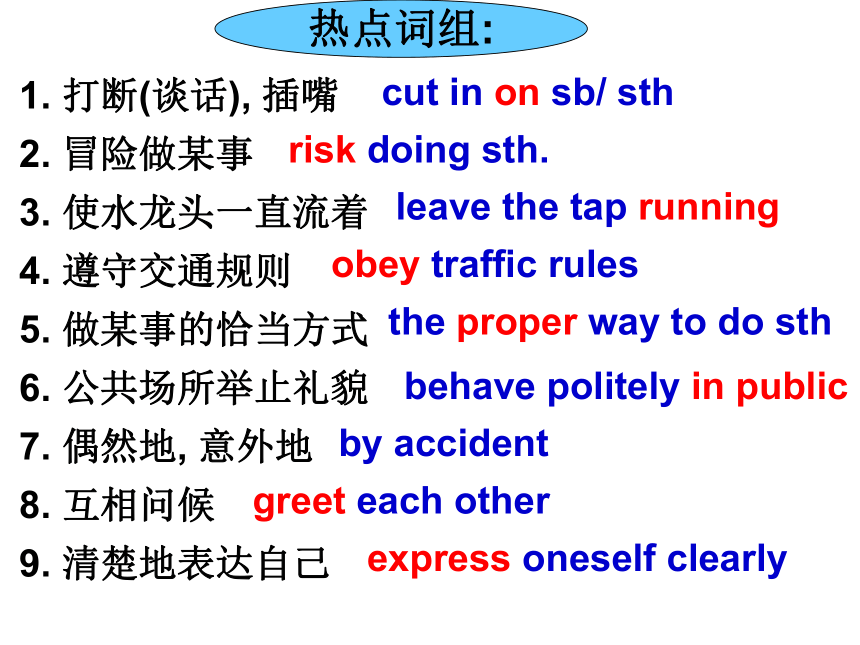 热点词组:

1. 打断(谈话), 插嘴 cut in on sb/ sth
2. 冒险做某事 risk doing sth.
3. 使水龙头一直流着 leave the tap running
4. 遵守交通规则 obey traffic rules
5. 做某事的恰当方式 the proper way to do sth
6. 公共场所举止礼貌 behave politely in public
7. 偶然地, 意外地 by accident
8. 互相问候 greet each other
9. 清楚地表达自己 express oneself clearly